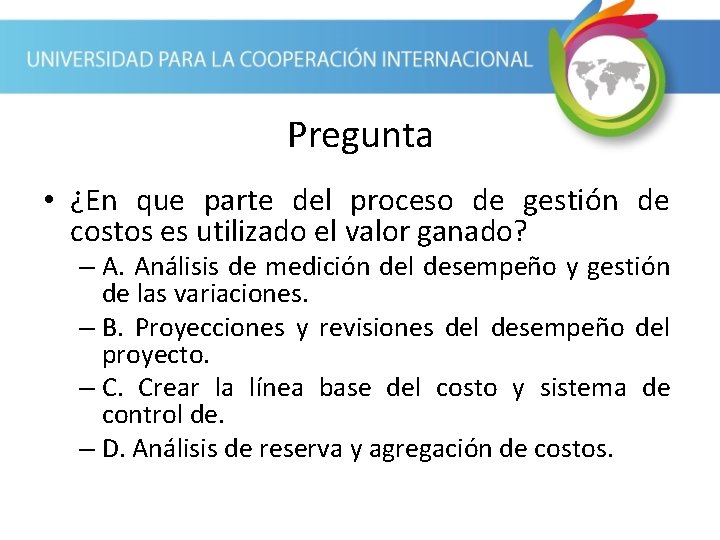 UNIVERSIDAD PARA LA COOPERACIÓN INTERNACIONAL

Pregunta

• ¿En que parte del proceso de gestión de costos es utilizado el valor ganado?
– A. Análisis de medición del desempeño y gestión de las variaciones.
– B. Proyecciones y revisiones del desempeño del proyecto.
– C. Crear la línea base del costo y sistema de control de.
– D. Análisis de reserva y agregación de costos.